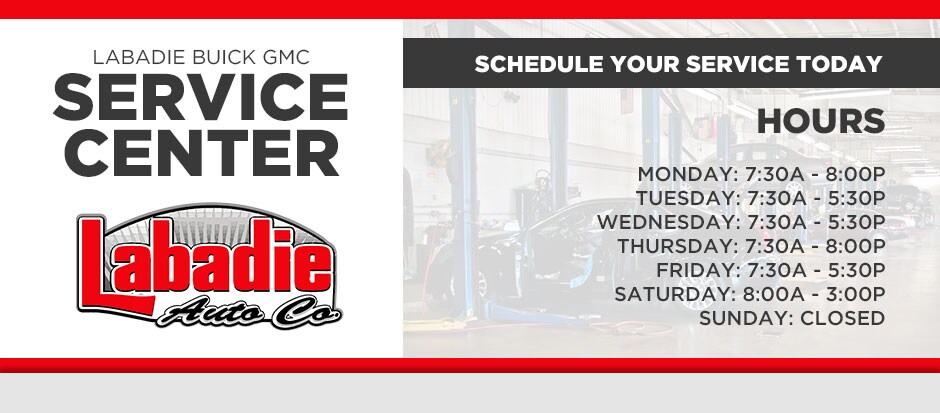 LABADIE BUICK GMC
SERVICE CENTER

Labadie
Auto Co.

SCHEDULE YOUR SERVICE TODAY

HOURS

MONDAY: 7:30A - 8:00P
TUESDAY: 7:30A - 5:30P
WEDNESDAY: 7:30A - 5:30P
THURSDAY: 7:30A - 8:00P
FRIDAY: 7:30A - 5:30P
SATURDAY: 8:00A - 3:00P
SUNDAY: CLOSED